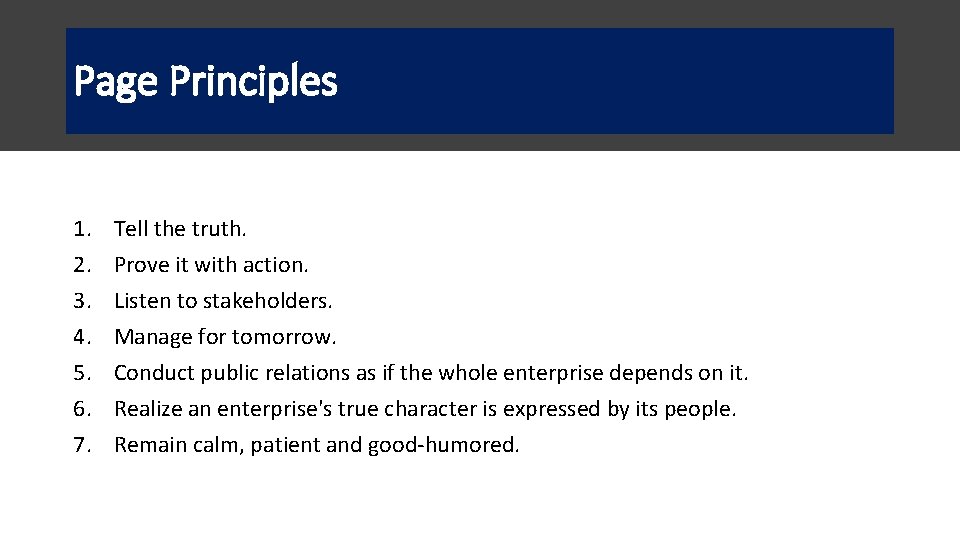 Page Principles

1. Tell the truth.
2. Prove it with action.
3. Listen to stakeholders.
4. Manage for tomorrow.
5. Conduct public relations as if the whole enterprise depends on it.
6. Realize an enterprise's true character is expressed by its people.
7. Remain calm, patient and good-humored.